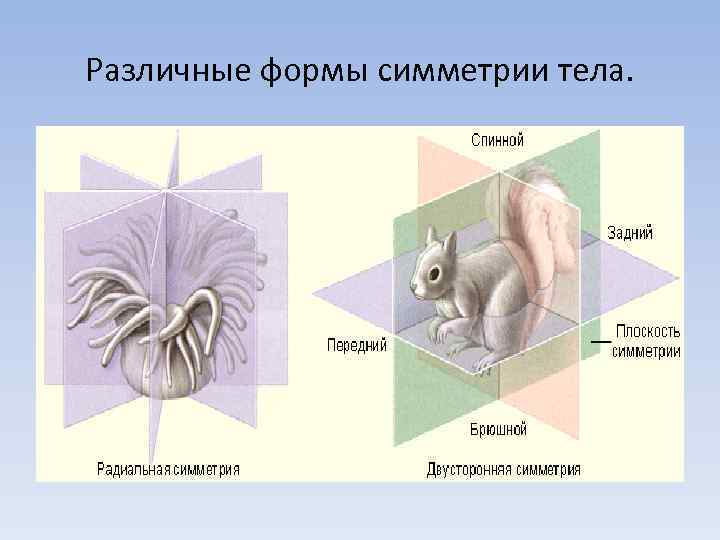 Различные формы симметрии тела.

Спинной

Задний

Передний

Плоскость симметрии

Брюшной

Радиальная симметрия

Двусторонняя симметрия